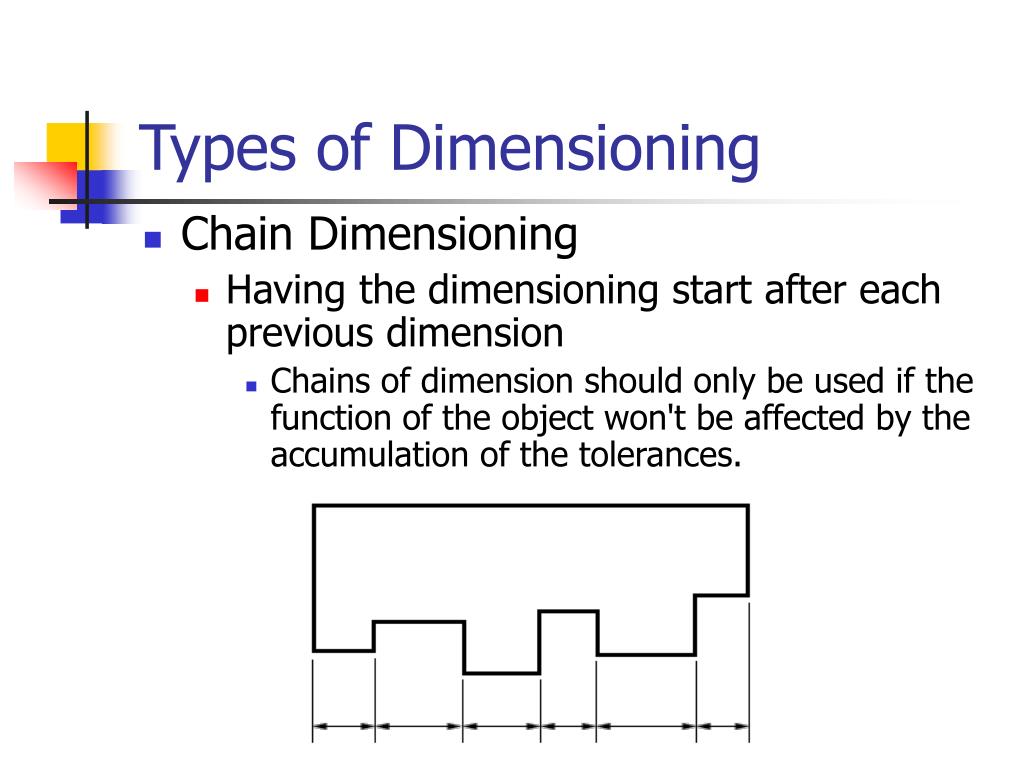 Types of Dimensioning

Chain Dimensioning

Having the dimensioning start after each previous dimension

Chains of dimension should only be used if the function of the object won't be affected by the accumulation of the tolerances.